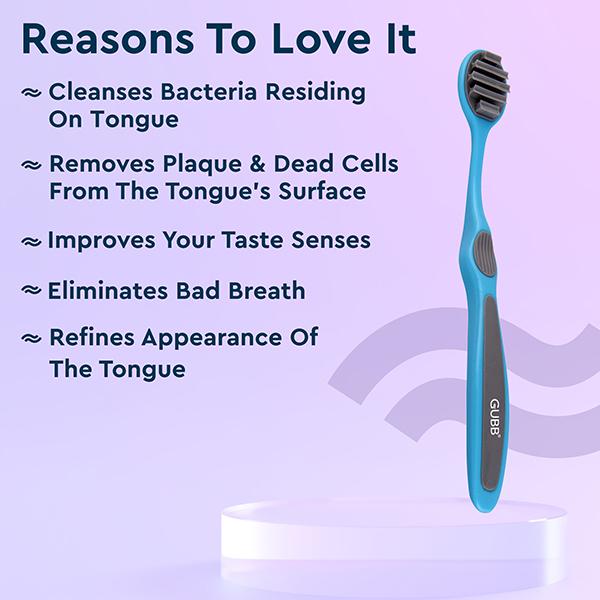 Reasons To Love It

≈ Cleanses Bacteria Residing On Tongue

≈ Removes Plaque & Dead Cells From The Tongue's Surface

≈ Improves Your Taste Senses

≈ Eliminates Bad Breath

≈ Refines Appearance Of The Tongue

GUBB®